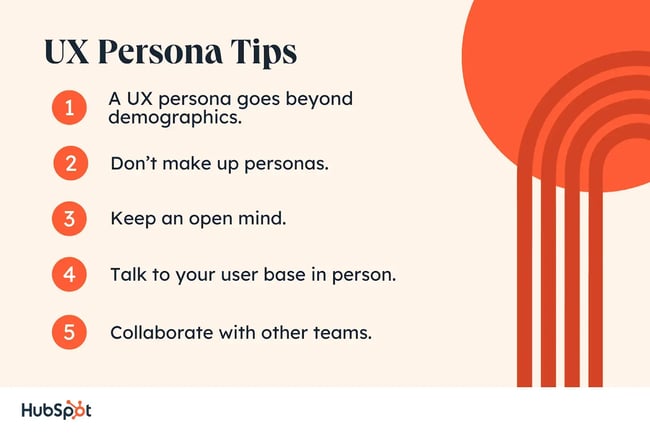 UX Persona Tips

1 A UX persona goes beyond demographics.

2 Don't make up personas.

3 Keep an open mind.

4 Talk to your user base in person.

5 Collaborate with other teams.

HubSpot